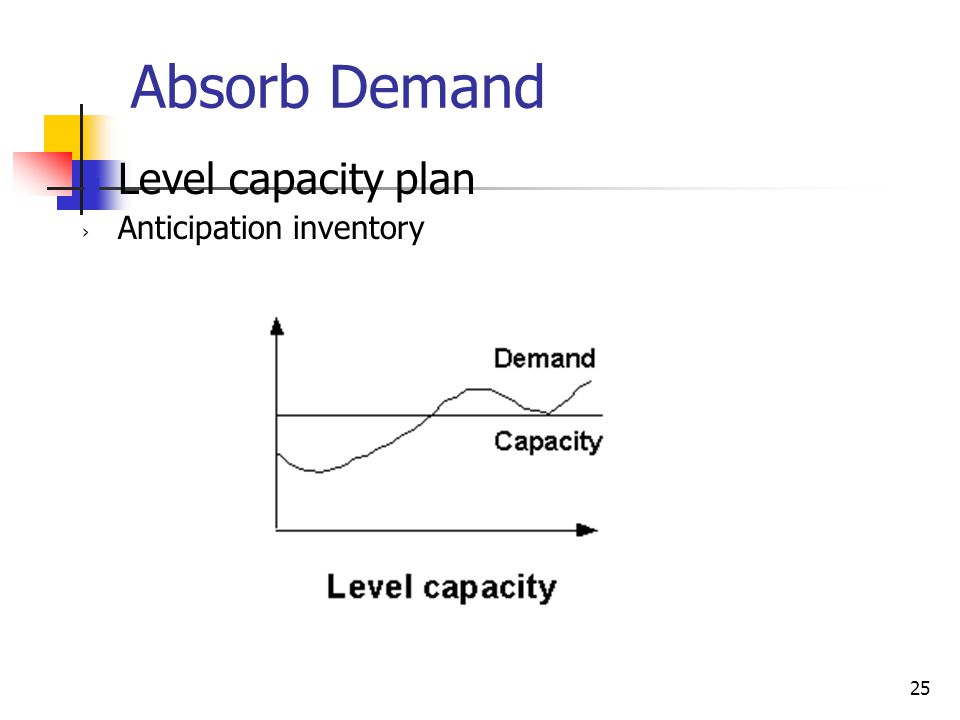 Absorb Demand

Level capacity plan

› Anticipation inventory

Demand

Capacity

Level capacity

25